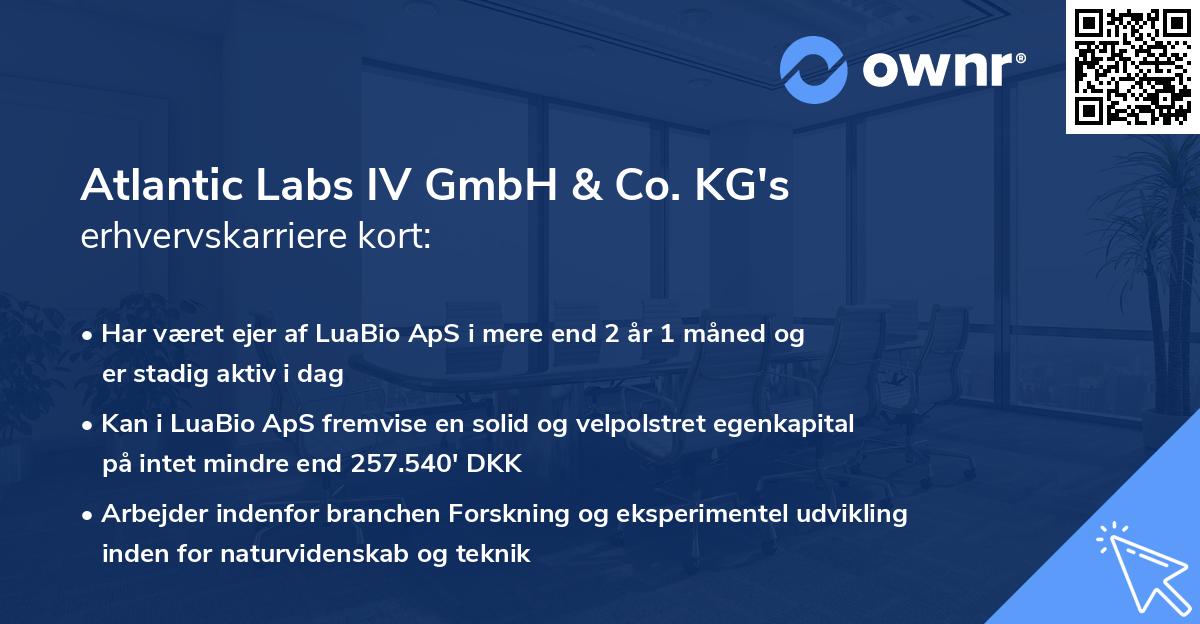 ownr®

Atlantic Labs IV GmbH & Co. KG's erhvervskarriere kort:

• Har været ejer af LuaBio ApS i mere end 2 år 1 måned og er stadig aktiv i dag

• Kan i LuaBio ApS fremvise en solid og velpolstret egenkapital på intet mindre end 257.540' DKK

• Arbejder indenfor branchen Forskning og eksperimentel udvikling inden for naturvidenskab og teknik